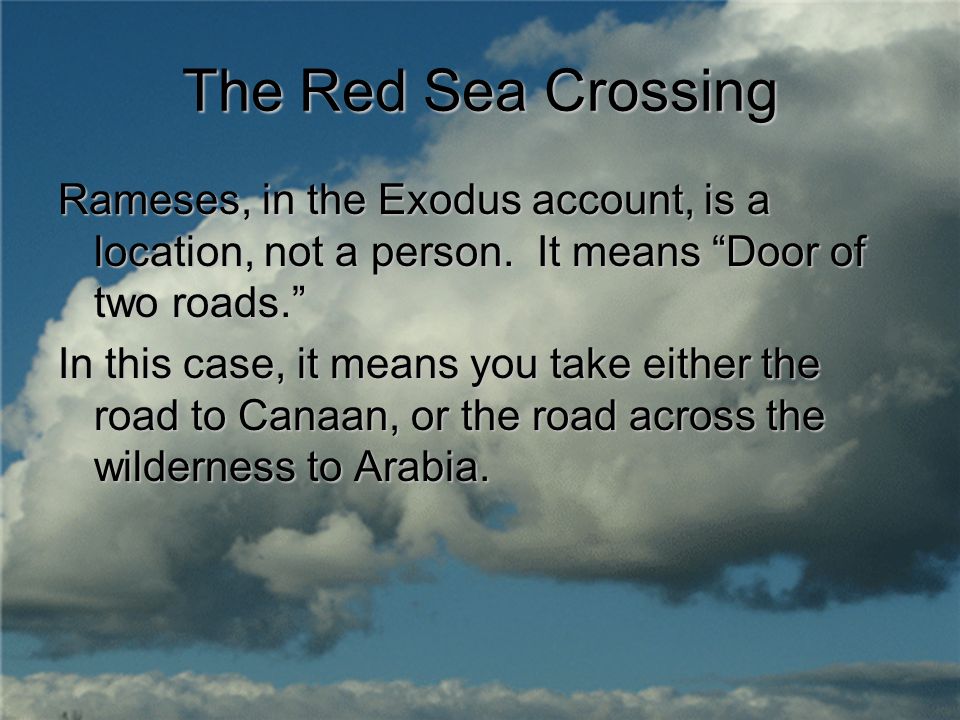 The Red Sea Crossing

Rameses, in the Exodus account, is a location, not a person. It means “Door of two roads.”

In this case, it means you take either the road to Canaan, or the road across the wilderness to Arabia.